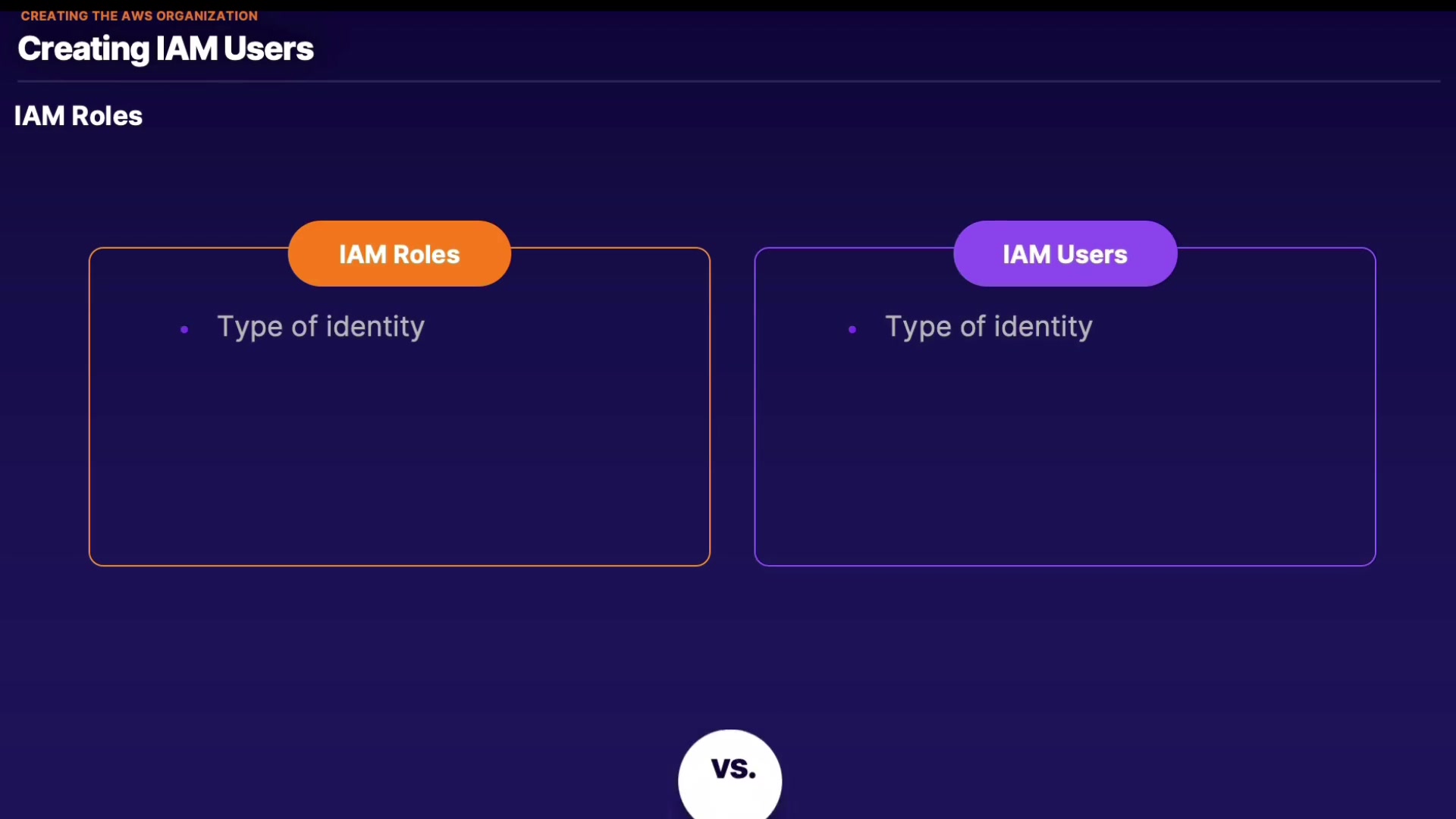 CREATING THE AWS ORGANIZATION
Creating IAM Users

IAM Roles

IAM Roles
• Type of identity

IAM Users
• Type of identity

VS.